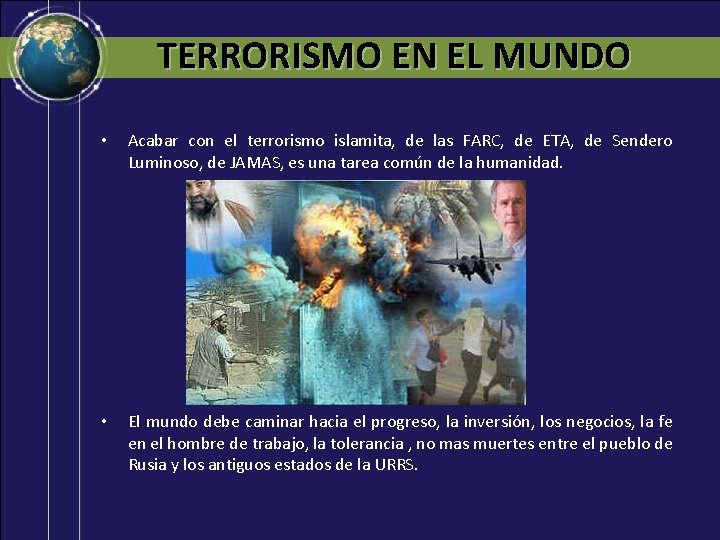 TERRORISMO EN EL MUNDO

• Acabar con el terrorismo islamita, de las FARC, de ETA, de Sendero Luminoso, de JAMAS, es una tarea común de la humanidad.

• El mundo debe caminar hacia el progreso, la inversión, los negocios, la fe en el hombre de trabajo, la tolerancia , no mas muertes entre el pueblo de Rusia y los antiguos estados de la URRS.